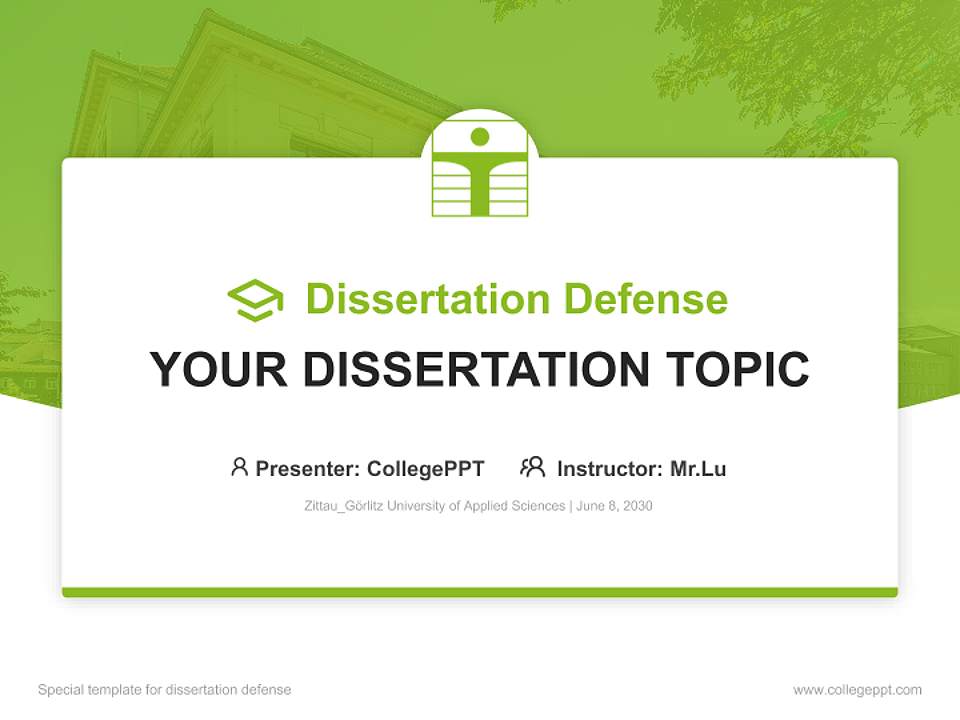 Dissertation Defense

YOUR DISSERTATION TOPIC

Presenter: CollegePPT Instructor: Mr.Lu

Zittau_Görlitz University of Applied Sciences | June 8, 2030

Special template for dissertation defense

www.collegeppt.com